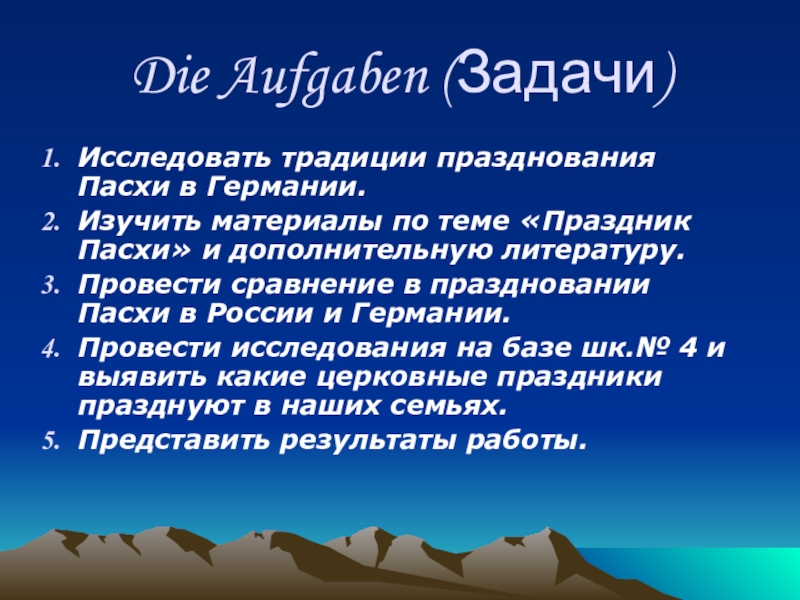 Die Aufgaben (Задачи)

1. Исследовать традиции празднования Пасхи в Германии.
2. Изучить материалы по теме «Праздник Пасхи» и дополнительную литературу.
3. Провести сравнение в праздновании Пасхи в России и Германии.
4. Провести исследования на базе шк.№ 4 и выявить какие церковные праздники празднуют в наших семьях.
5. Представить результаты работы.